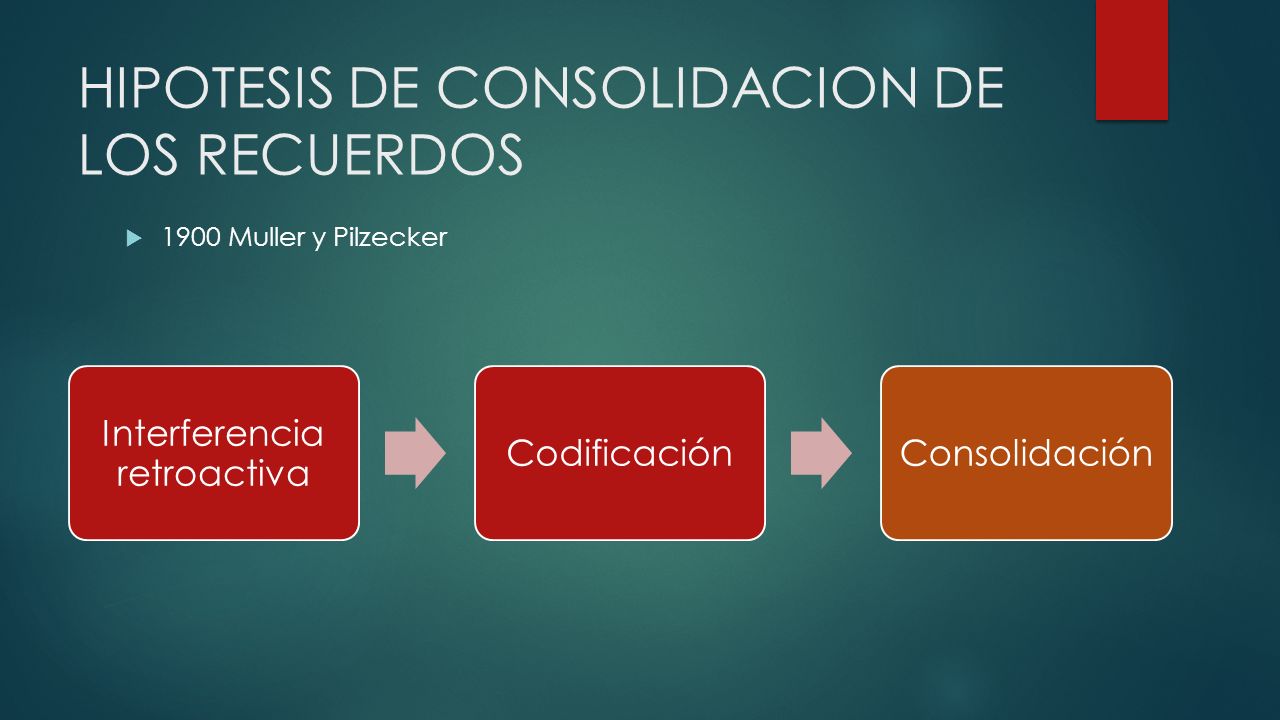 HIPOTESIS DE CONSOLIDACION DE LOS RECUERDOS

1900 Muller y Pilzecker

Interferencia retroactiva

Codificación

Consolidación